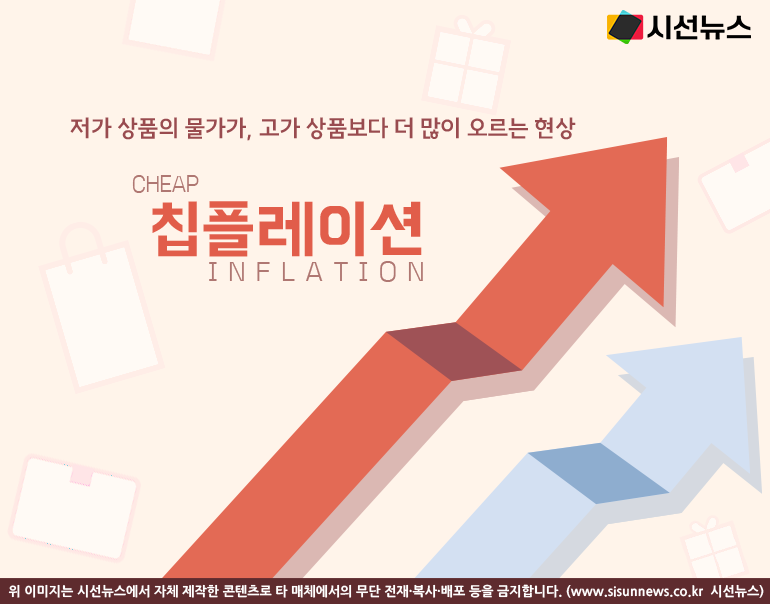 시선뉴스

저가 상품의 물가가, 고가 상품보다 더 많이 오르는 현상

CHEAP
칩플레이션
INFLATION

위 이미지는 시선뉴스에서 자체 제작한 콘텐츠로 타 매체에서의 무단 전재·복사·배포 등을 금지합니다. (www.sisunnews.co.kr 시선뉴스)